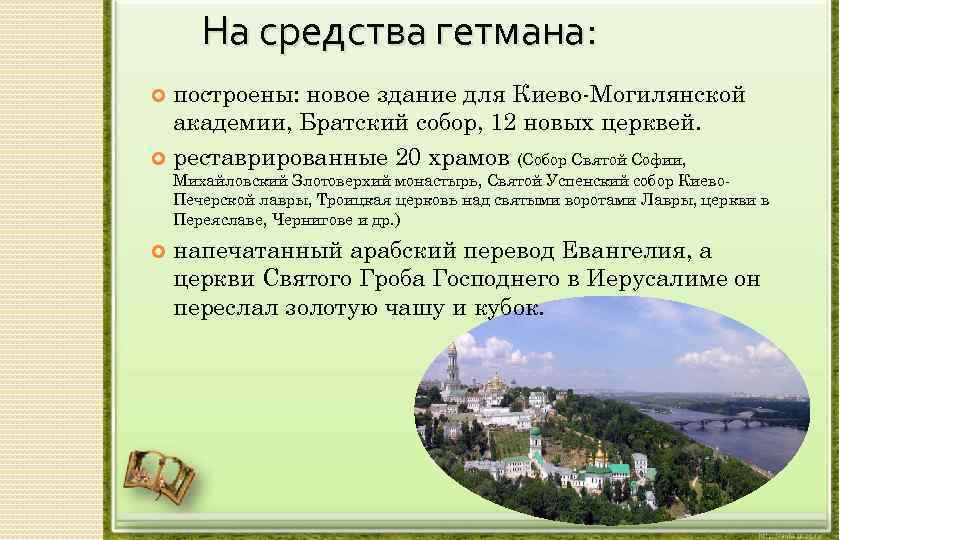 На средства гетмана:

построены: новое здание для Киево-Могилянской академии, Братский собор, 12 новых церквей.

реставрированные 20 храмов (Собор Святой Софии, Михайловский Злотоверхий монастырь, Святой Успенский собор Киево-Печерской лавры, Троицкая церковь над святыми воротами Лавры, церкви в Переяславе, Чернигове и др.)

напечатанный арабский перевод Евангелия, а церкви Святого Гроба Господнего в Иерусалиме он переслал золотую чашу и кубок.